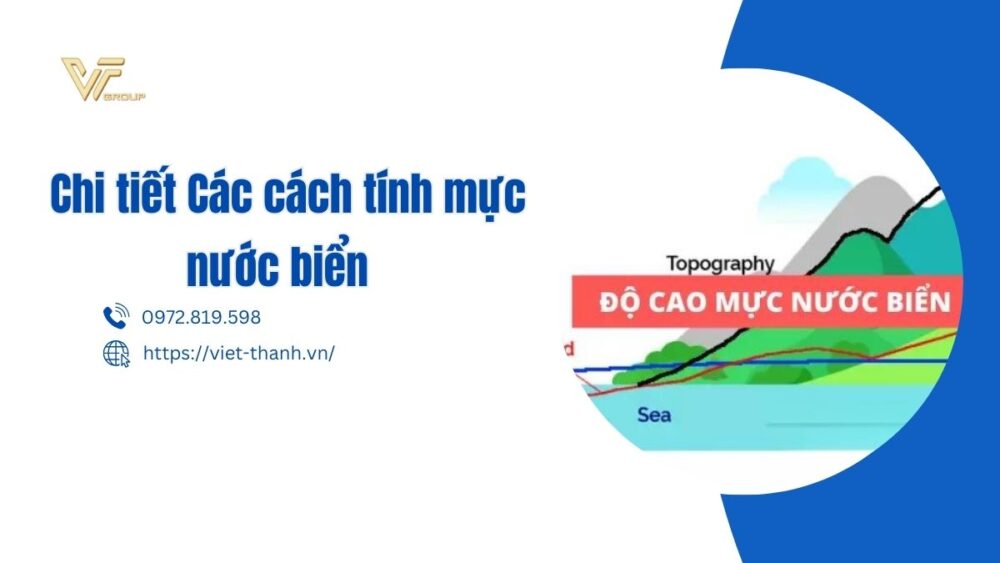 VT GROUP

Chi tiết Các cách tính mực nước biển

0972.819.598

https://viet-thanh.vn/

Topography

ĐỘ CAO MỰC NƯỚC BIỂN

d

Sea